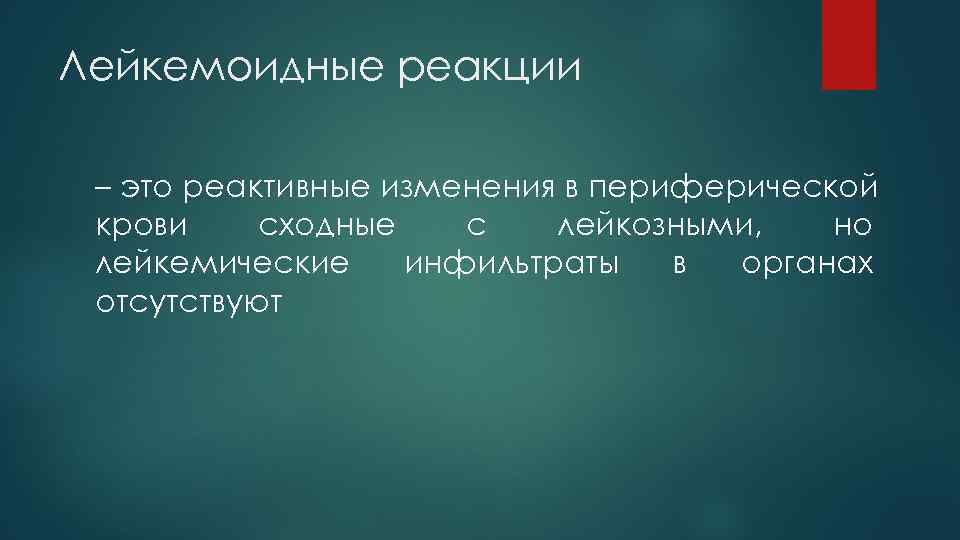 Лейкемоидные реакции

– это реактивные изменения в периферической крови сходные с лейкозными, но лейкемические инфильтраты в органах отсутствуют